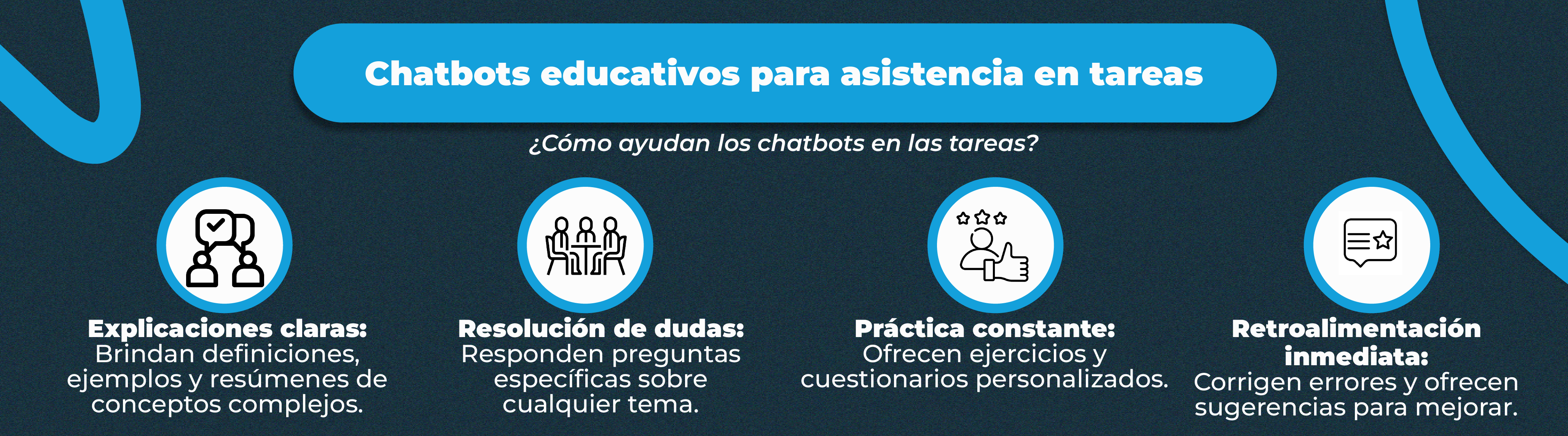 Chatbots educativos para asistencia en tareas

¿Cómo ayudan los chatbots en las tareas?

Explicaciones claras: Brindan definiciones, ejemplos y resúmenes de conceptos complejos.

Resolución de dudas: Responden preguntas específicas sobre cualquier tema.

Práctica constante: Ofrecen ejercicios y cuestionarios personalizados.

Retroalimentación inmediata: Corrigen errores y ofrecen sugerencias para mejorar.